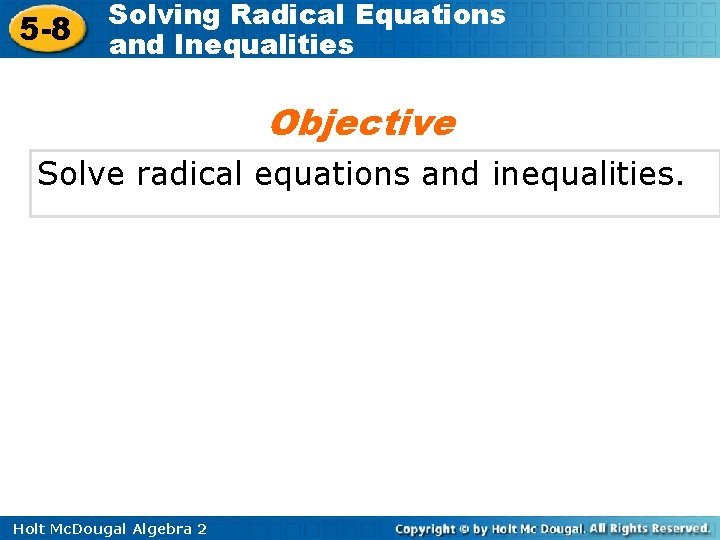 5-8 Solving Radical Equations and Inequalities

Objective

Solve radical equations and inequalities.

Holt McDougal Algebra 2

Copyright © by Holt Mc Dougal. All Rights Reserved.